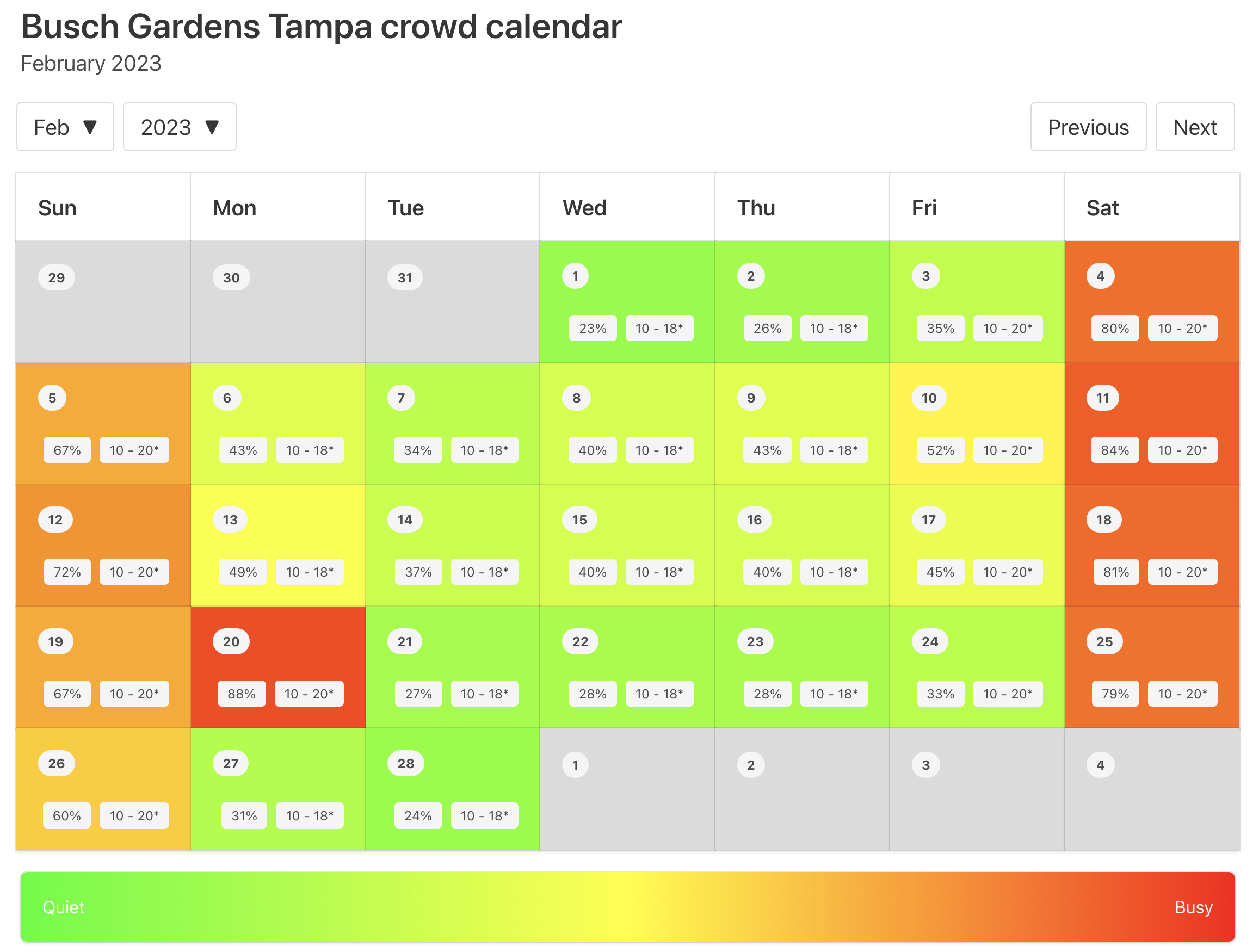 Busch Gardens Tampa crowd calendar
February 2023

Feb ▼ 2023 ▼ Previous Next

| Sun | Mon | Tue | Wed | Thu | Fri | Sat |
|---|---|---|---|---|---|---|
| 29 | 30 | 31 | 1 23% 10 - 18* | 2 26% 10 - 18* | 3 35% 10 - 20* | 4 80% 10 - 20* |
| 5 67% 10 - 20* | 6 43% 10 - 18* | 7 34% 10 - 18* | 8 40% 10 - 18* | 9 43% 10 - 18* | 10 52% 10 - 20* | 11 84% 10 - 20* |
| 12 72% 10 - 20* | 13 49% 10 - 18* | 14 37% 10 - 18* | 15 40% 10 - 18* | 16 40% 10 - 18* | 17 45% 10 - 20* | 18 81% 10 - 20* |
| 19 67% 10 - 20* | 20 88% 10 - 20* | 21 27% 10 - 18* | 22 28% 10 - 18* | 23 28% 10 - 18* | 24 33% 10 - 20* | 25 79% 10 - 20* |
| 26 60% 10 - 20* | 27 31% 10 - 18* | 28 24% 10 - 18* | 1 | 2 | 3 | 4 |

Quiet Busy